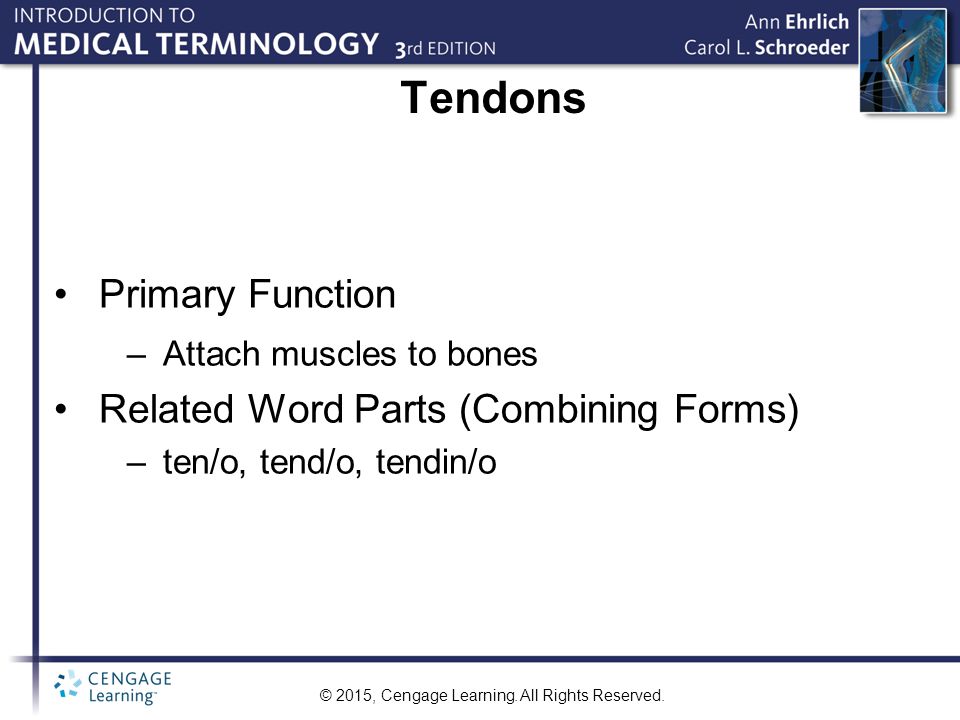 INTRODUCTION TO
MEDICAL TERMINOLOGY 3rd EDITION

Ann Ehrlich
Carol L. Schroeder

Tendons

• Primary Function
– Attach muscles to bones
• Related Word Parts (Combining Forms)
– ten/o, tend/o, tendin/o

CENGAGE Learning

© 2015, Cengage Learning. All Rights Reserved.